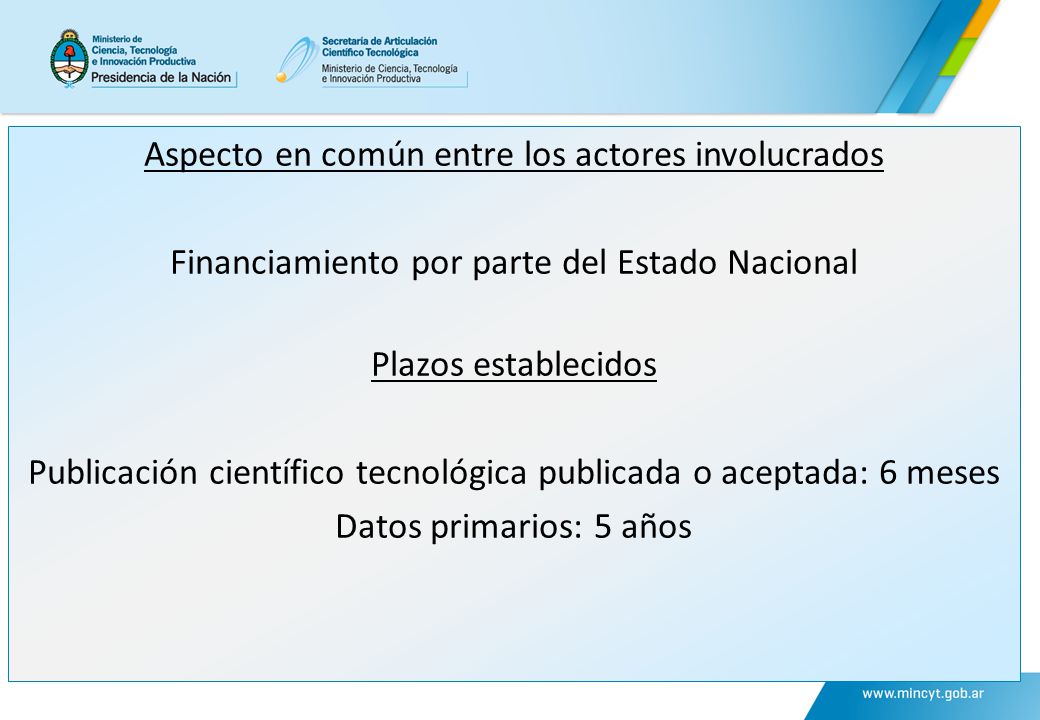 Ministerio de Ciencia, Tecnología e Innovación Productiva
Presidencia de la Nación

Secretaría de Articulación Científico Tecnológica
Ministerio de Ciencia, Tecnología e Innovación Productiva

Aspecto en común entre los actores involucrados

Financiamiento por parte del Estado Nacional

Plazos establecidos

Publicación científico tecnológica publicada o aceptada: 6 meses
Datos primarios: 5 años

www.mincyt.gob.ar